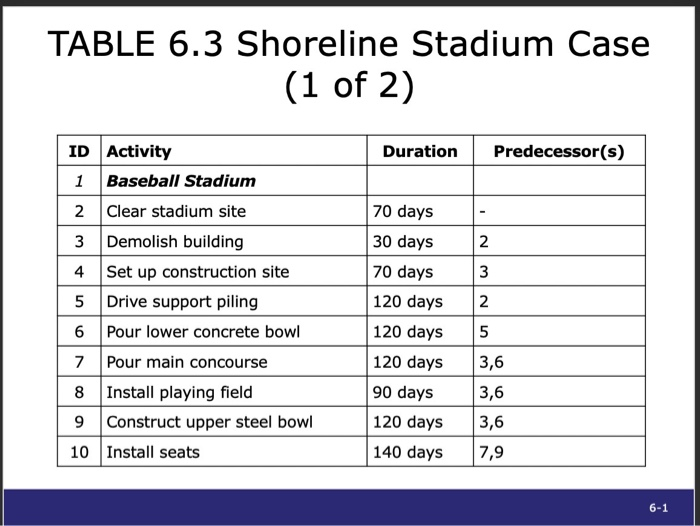 TABLE 6.3 Shoreline Stadium Case (1 of 2)

| ID | Activity | Duration | Predecessor(s) |
|---|---|---|---|
| 1 | Baseball Stadium | | |
| 2 | Clear stadium site | 70 days | - |
| 3 | Demolish building | 30 days | 2 |
| 4 | Set up construction site | 70 days | 3 |
| 5 | Drive support piling | 120 days | 2 |
| 6 | Pour lower concrete bowl | 120 days | 5 |
| 7 | Pour main concourse | 120 days | 3,6 |
| 8 | Install playing field | 90 days | 3,6 |
| 9 | Construct upper steel bowl | 120 days | 3,6 |
| 10 | Install seats | 140 days | 7,9 |

6-1